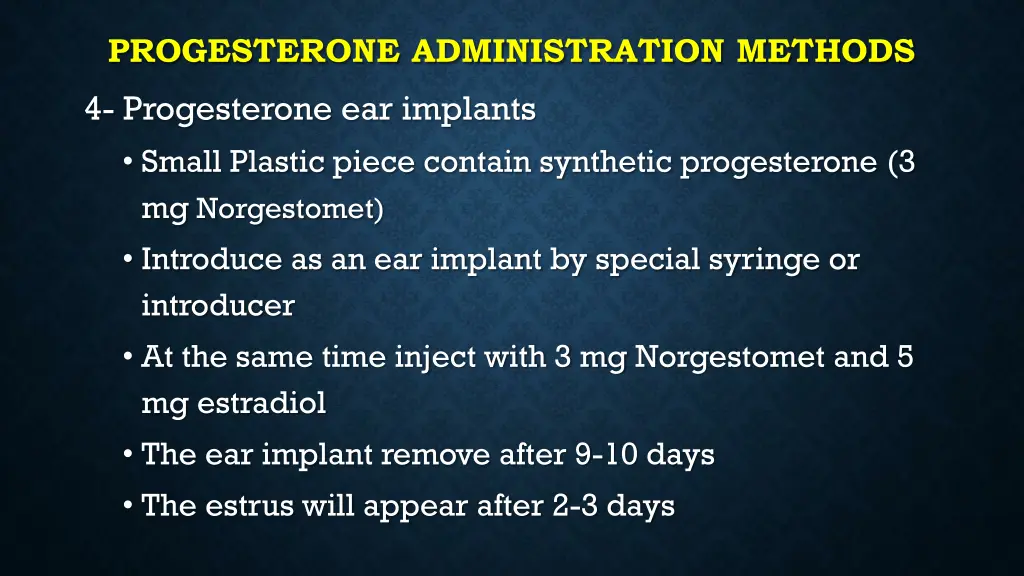 PROGESTERONE ADMINISTRATION METHODS

4- Progesterone ear implants

• Small Plastic piece contain synthetic progesterone (3 mg Norgestomet)

• Introduce as an ear implant by special syringe or introducer

• At the same time inject with 3 mg Norgestomet and 5 mg estradiol

• The ear implant remove after 9-10 days

• The estrus will appear after 2-3 days